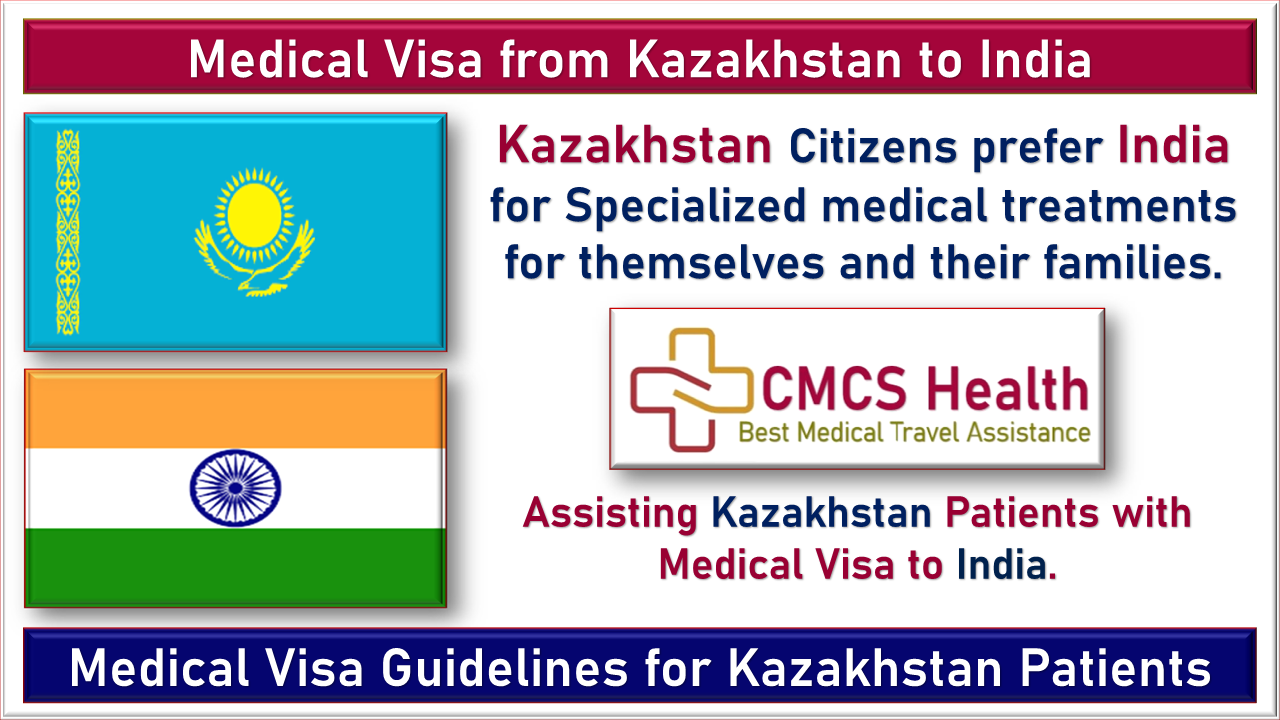 Medical Visa from Kazakhstan to India

Kazakhstan Citizens prefer India for Specialized medical treatments for themselves and their families.

CMCS Health
Best Medical Travel Assistance

Assisting Kazakhstan Patients with Medical Visa to India.

Medical Visa Guidelines for Kazakhstan Patients